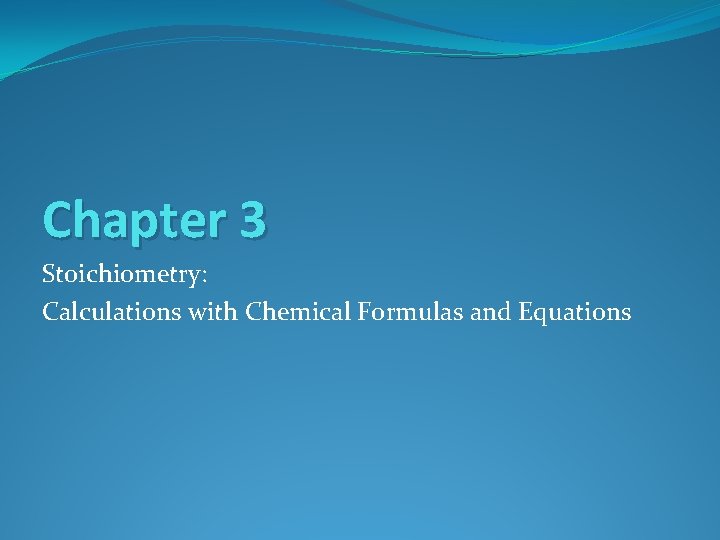 Chapter 3

Stoichiometry:
Calculations with Chemical Formulas and Equations